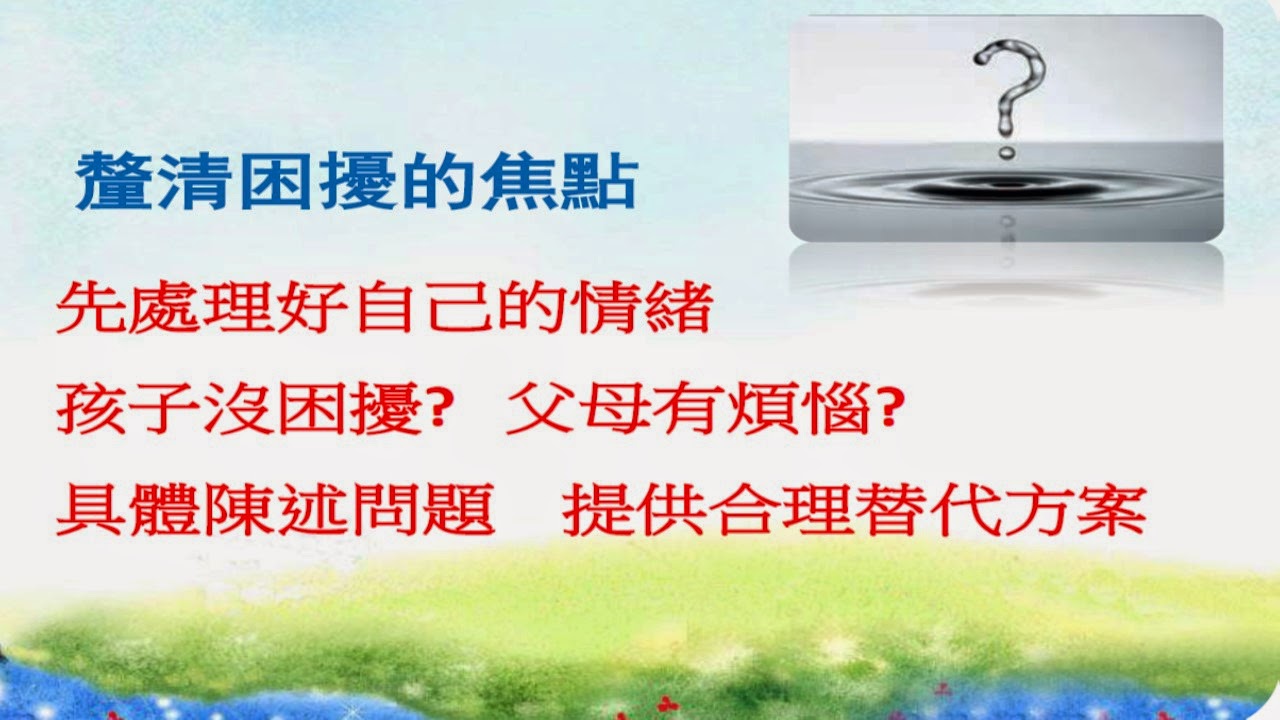 釐清困擾的焦點

先處理好自己的情緒

孩子沒困擾? 父母有煩惱?

具體陳述問題　提供合理替代方案